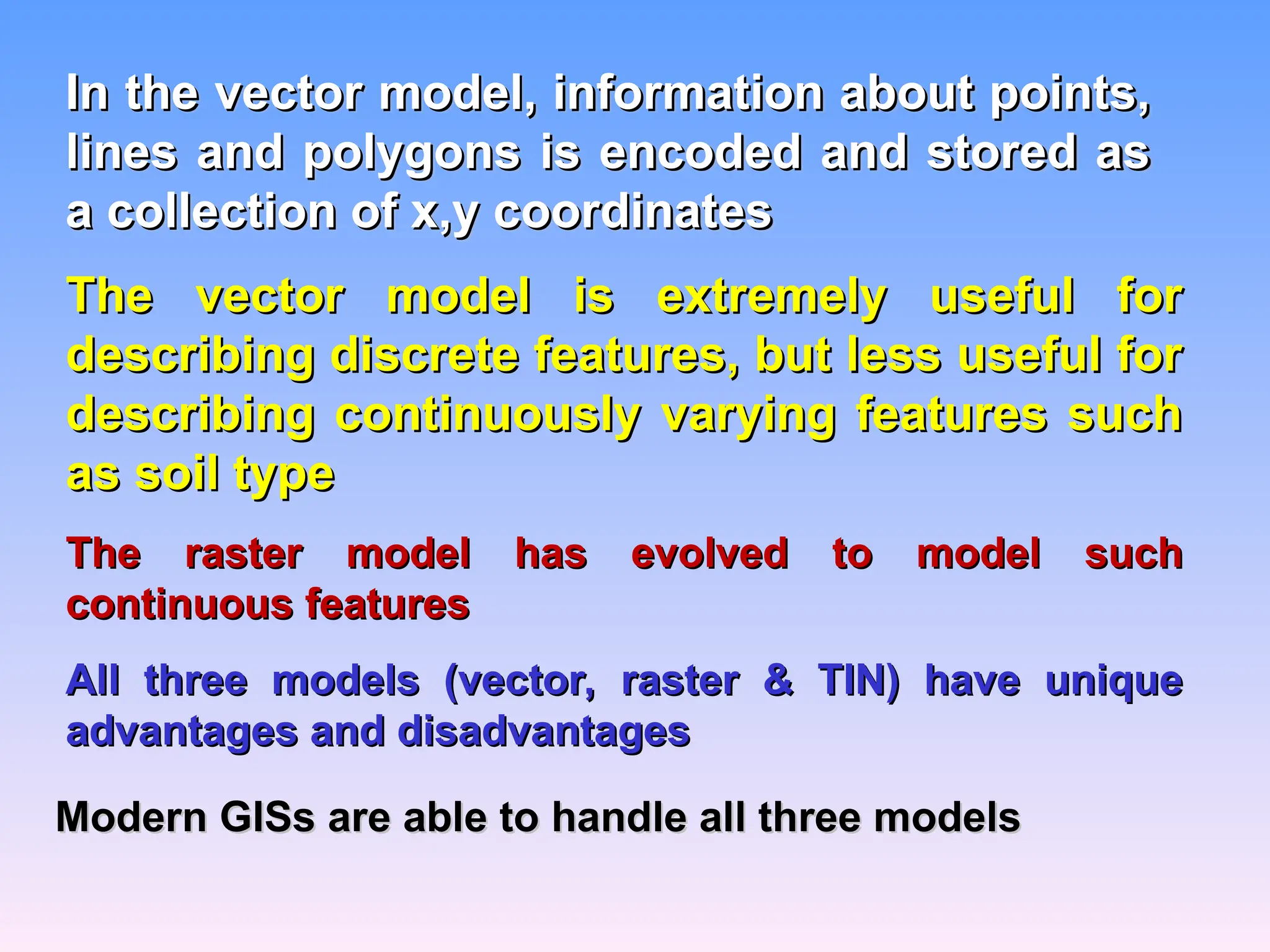 In the vector model, information about points, lines and polygons is encoded and stored as a collection of x,y coordinates

The vector model is extremely useful for describing discrete features, but less useful for describing continuously varying features such as soil type

The raster model has evolved to model such continuous features

All three models (vector, raster & TIN) have unique advantages and disadvantages

Modern GISs are able to handle all three models